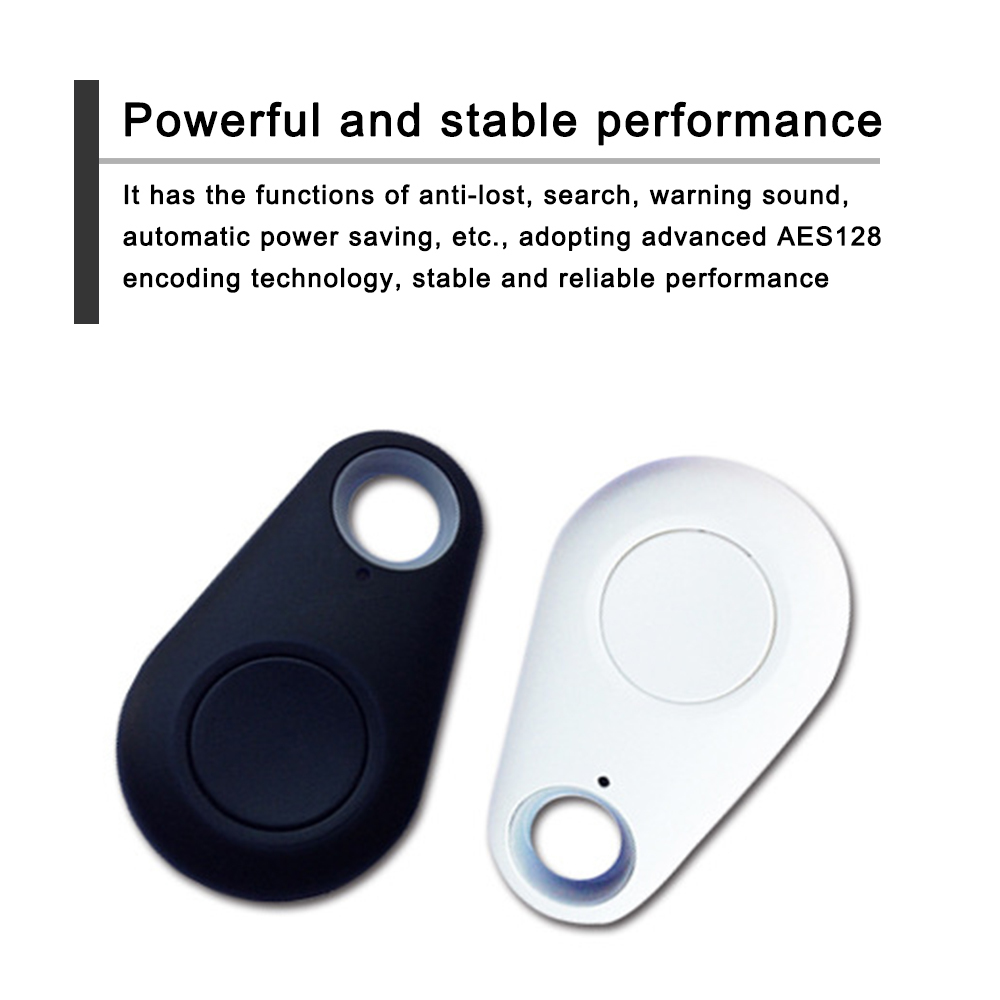 Powerful and stable performance

It has the functions of anti-lost, search, warning sound, automatic power saving, etc., adopting advanced AES128 encoding technology, stable and reliable performance